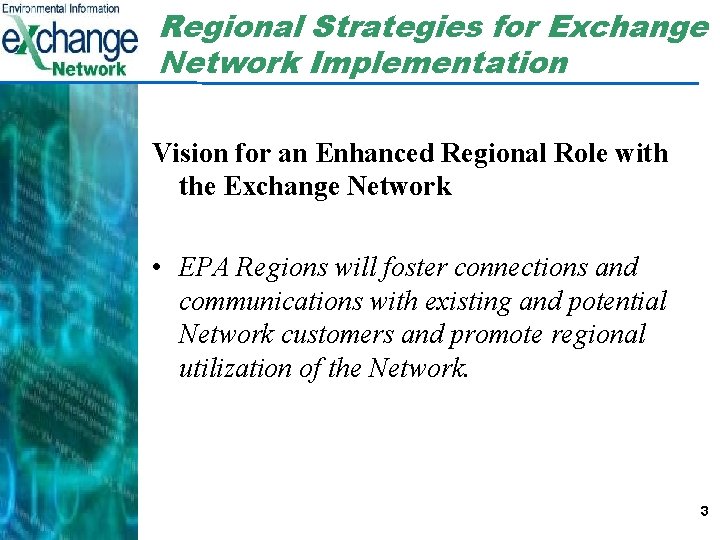 Environmental Information
exchange
Network

Regional Strategies for Exchange Network Implementation

Vision for an Enhanced Regional Role with the Exchange Network

• EPA Regions will foster connections and communications with existing and potential Network customers and promote regional utilization of the Network.

3